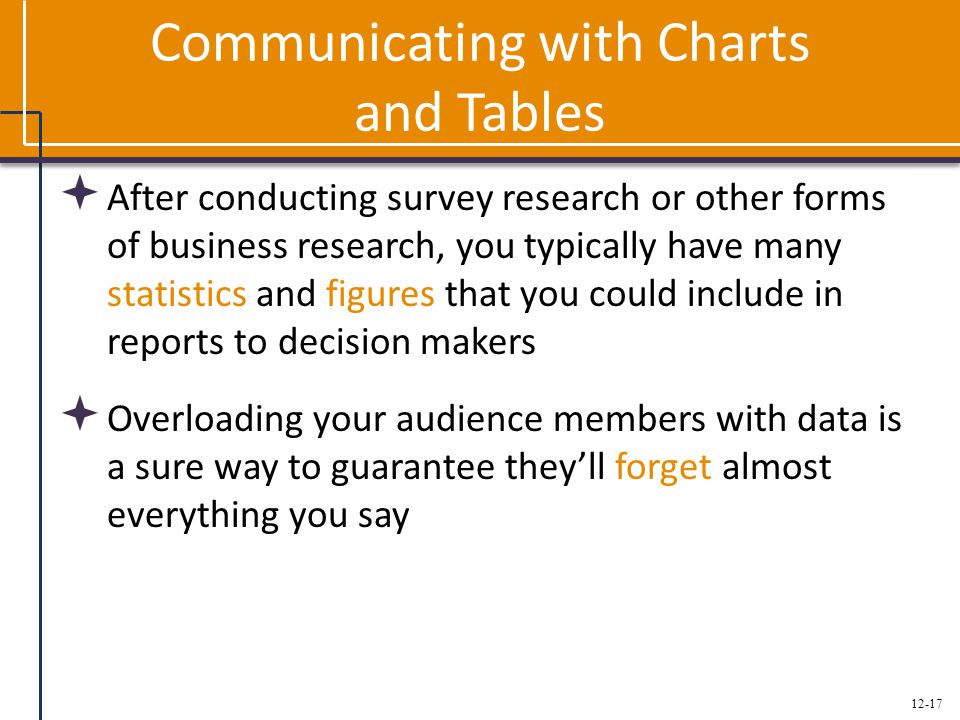 Communicating with Charts and Tables

After conducting survey research or other forms of business research, you typically have many statistics and figures that you could include in reports to decision makers

Overloading your audience members with data is a sure way to guarantee they'll forget almost everything you say

12-17